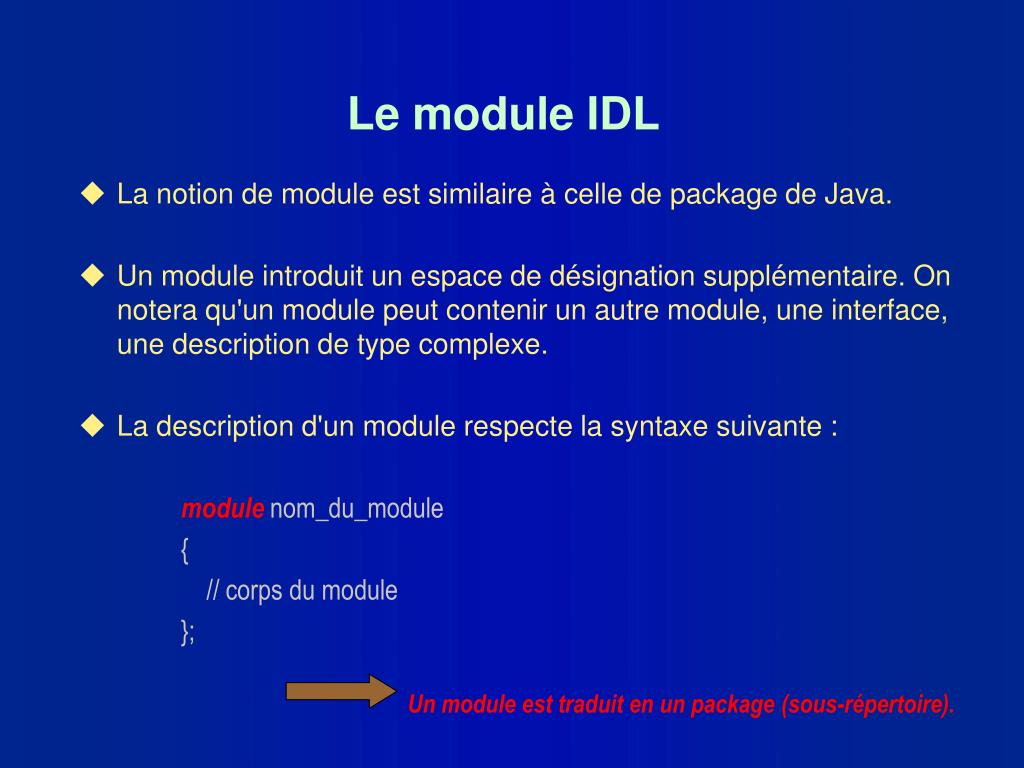 Le module IDL

◆ La notion de module est similaire à celle de package de Java.

◆ Un module introduit un espace de désignation supplémentaire. On notera qu'un module peut contenir un autre module, une interface, une description de type complexe.

◆ La description d'un module respecte la syntaxe suivante :

module nom_du_module
{
// corps du module
};

Un module est traduit en un package (sous-répertoire).